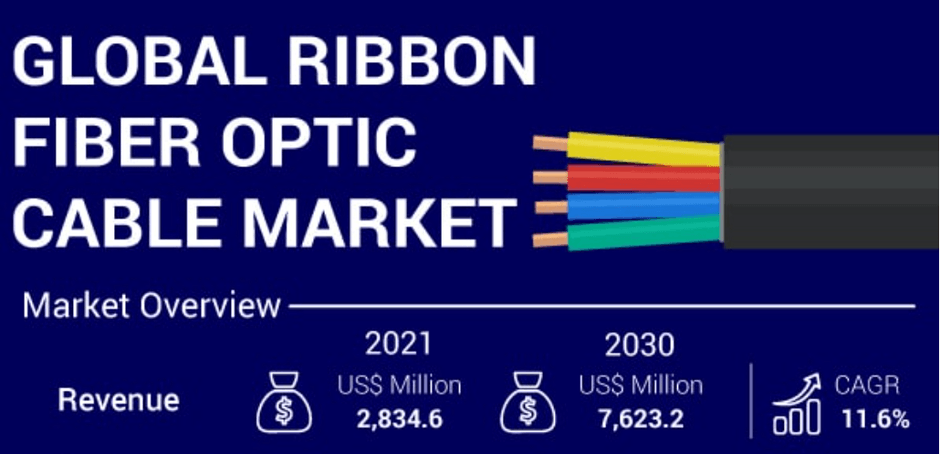 GLOBAL RIBBON FIBER OPTIC CABLE MARKET

Market Overview

Revenue

2021
US$ Million
2,834.6

2030
US$ Million
7,623.2

CAGR
11.6%